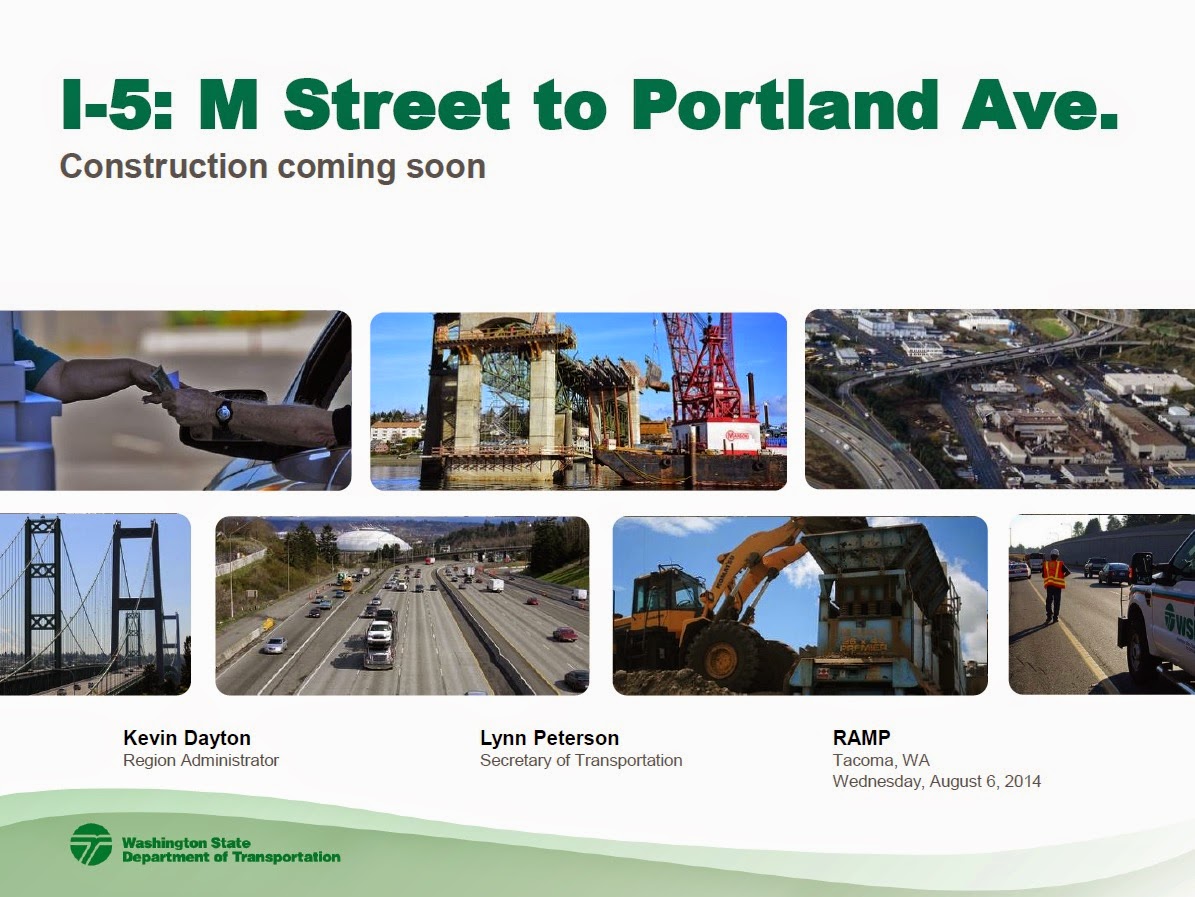 I-5: M Street to Portland Ave.
Construction coming soon

Kevin Dayton
Region Administrator

Lynn Peterson
Secretary of Transportation

RAMP
Tacoma, WA
Wednesday, August 6, 2014

Washington State Department of Transportation